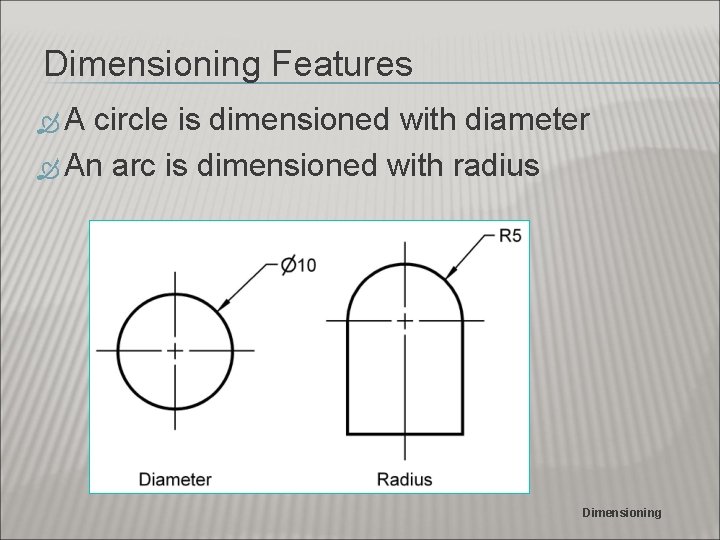 Dimensioning Features

A circle is dimensioned with diameter

An arc is dimensioned with radius

Ø10

R5

Diameter

Radius

Dimensioning